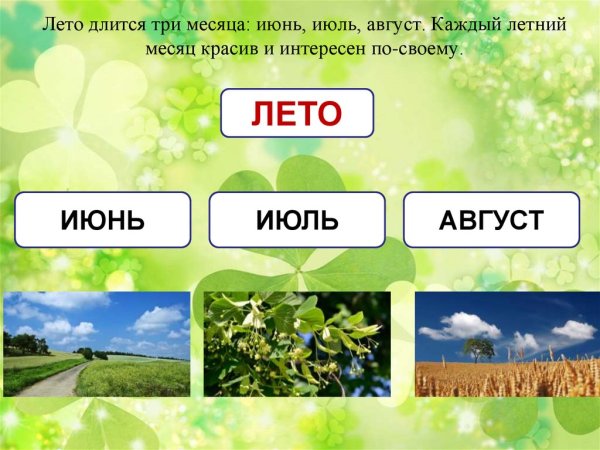 Лето длится три месяца: июнь, июль, август. Каждый летний месяц красив и интересен по-своему.

ЛЕТО

ИЮНЬ

ИЮЛЬ

АВГУСТ